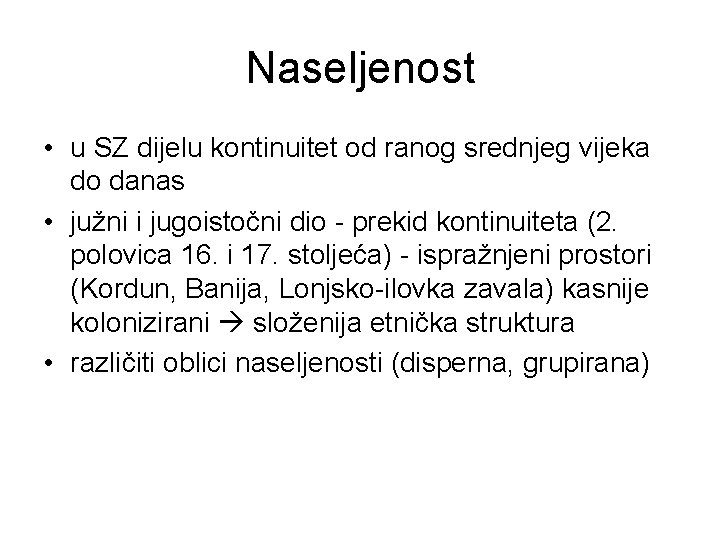 Naseljenost

• u SZ dijelu kontinuitet od ranog srednjeg vijeka do danas
• južni i jugoistočni dio - prekid kontinuiteta (2. polovica 16. i 17. stoljeća) - ispražnjeni prostori (Kordun, Banija, Lonjsko-ilovka zavala) kasnije kolonizirani → složenija etnička struktura
• različiti oblici naseljenosti (disperna, grupirana)